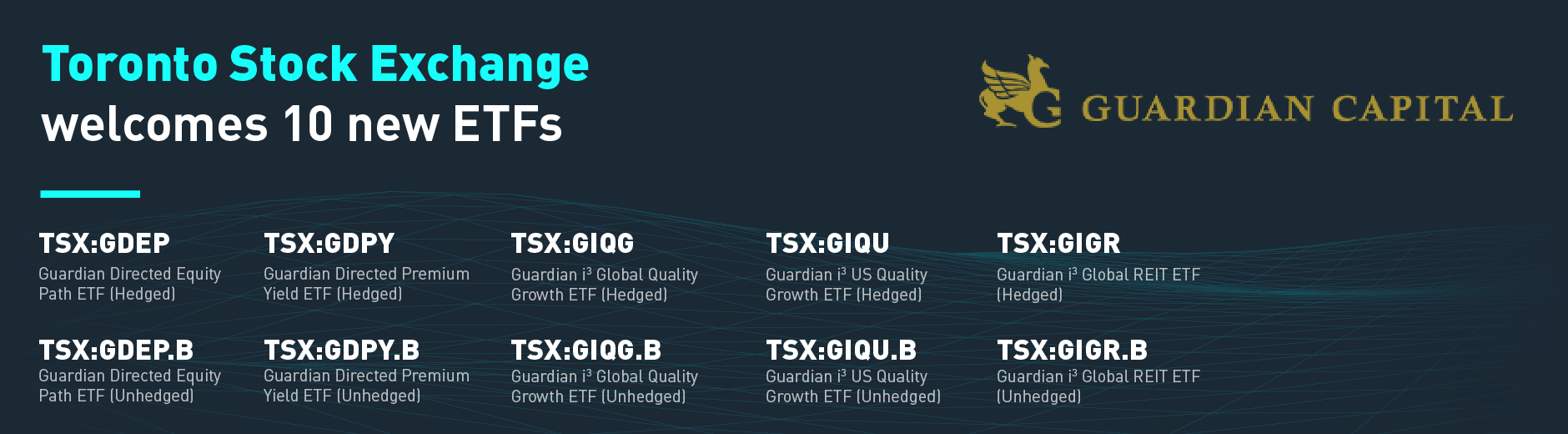 Toronto Stock Exchange
welcomes 10 new ETFs

GUARDIAN CAPITAL

TSX:GDEP
Guardian Directed Equity Path ETF (Hedged)

TSX:GDPY
Guardian Directed Premium Yield ETF (Hedged)

TSX:GIQG
Guardian i³ Global Quality Growth ETF (Hedged)

TSX:GIQU
Guardian i³ US Quality Growth ETF (Hedged)

TSX:GIGR
Guardian i³ Global REIT ETF (Hedged)

TSX:GDEP.B
Guardian Directed Equity Path ETF (Unhedged)

TSX:GDPY.B
Guardian Directed Premium Yield ETF (Unhedged)

TSX:GIQG.B
Guardian i³ Global Quality Growth ETF (Unhedged)

TSX:GIQU.B
Guardian i³ US Quality Growth ETF (Unhedged)

TSX:GIGR.B
Guardian i³ Global REIT ETF (Unhedged)